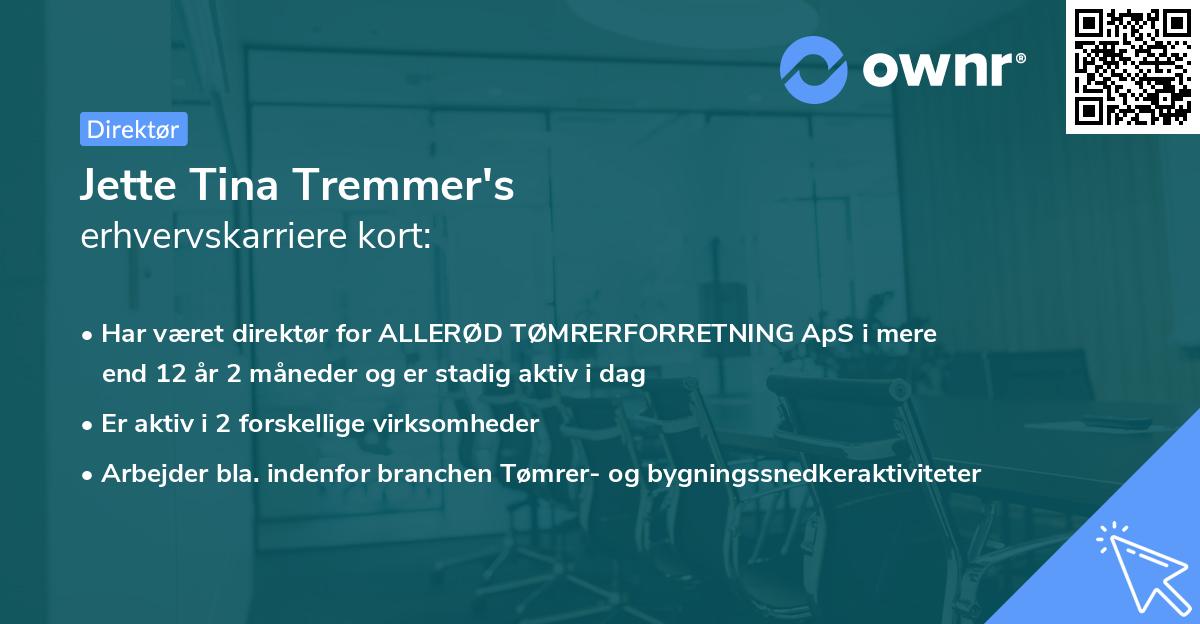 ownr®

Direktør

Jette Tina Tremmer's
erhvervskarriere kort:

• Har været direktør for ALLERØD TØMRERFORRETNING ApS i mere end 12 år 2 måneder og er stadig aktiv i dag
• Er aktiv i 2 forskellige virksomheder
• Arbejder bla. indenfor branchen Tømrer- og bygningssnedkeraktiviteter